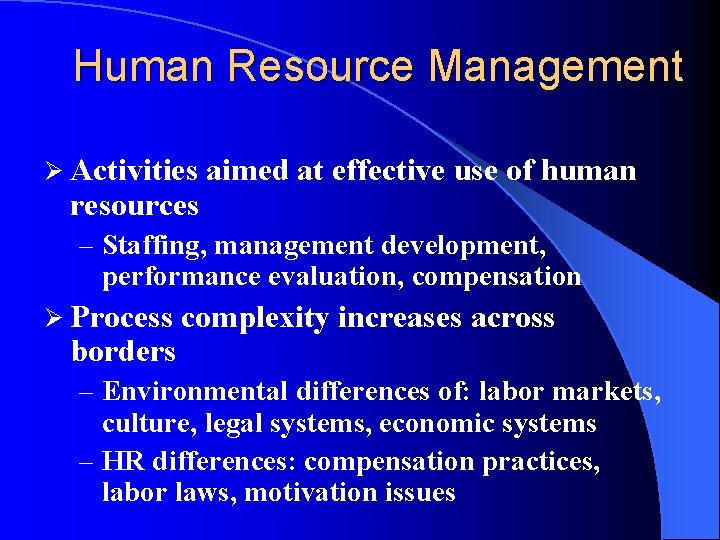 Human Resource Management

➢ Activities aimed at effective use of human resources
– Staffing, management development, performance evaluation, compensation

➢ Process complexity increases across borders
– Environmental differences of: labor markets, culture, legal systems, economic systems
– HR differences: compensation practices, labor laws, motivation issues